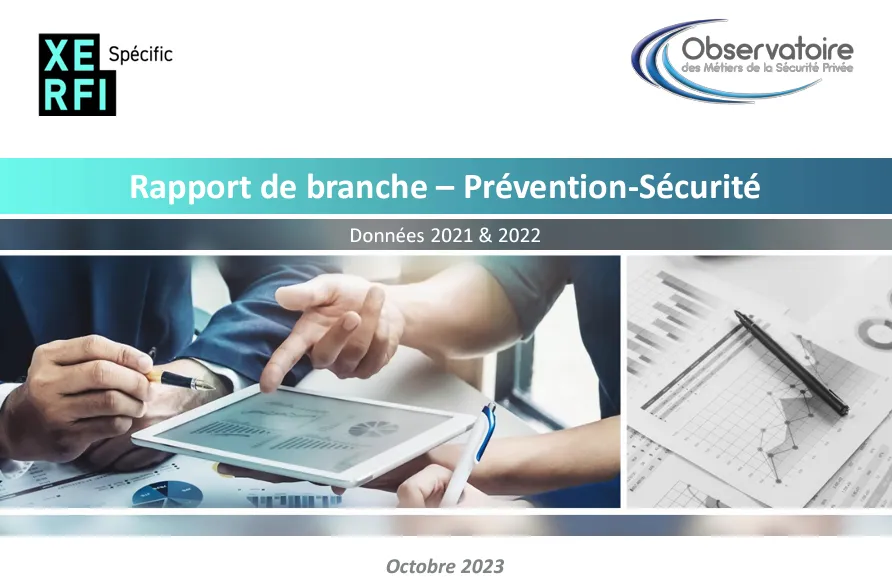 XE
RFI
Spécific

Observatoire
des Métiers de la Sécurité Privée

Rapport de branche – Prévention-Sécurité

Données 2021 & 2022

Octobre 2023